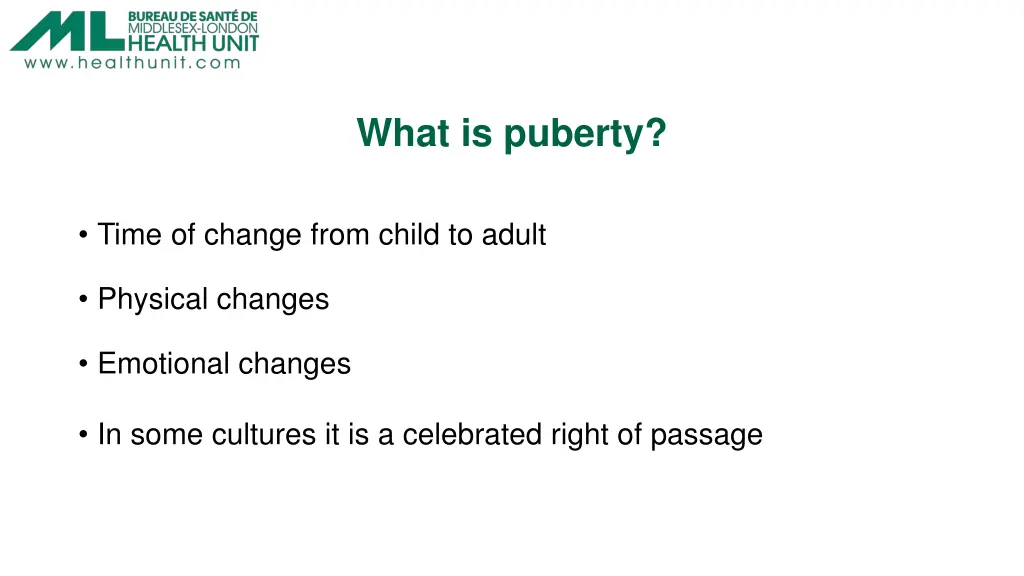 ML BUREAU DE SANTÉ DE MIDDLESEX-LONDON HEALTH UNIT
www.healthunit.com

What is puberty?

• Time of change from child to adult

• Physical changes

• Emotional changes

• In some cultures it is a celebrated right of passage